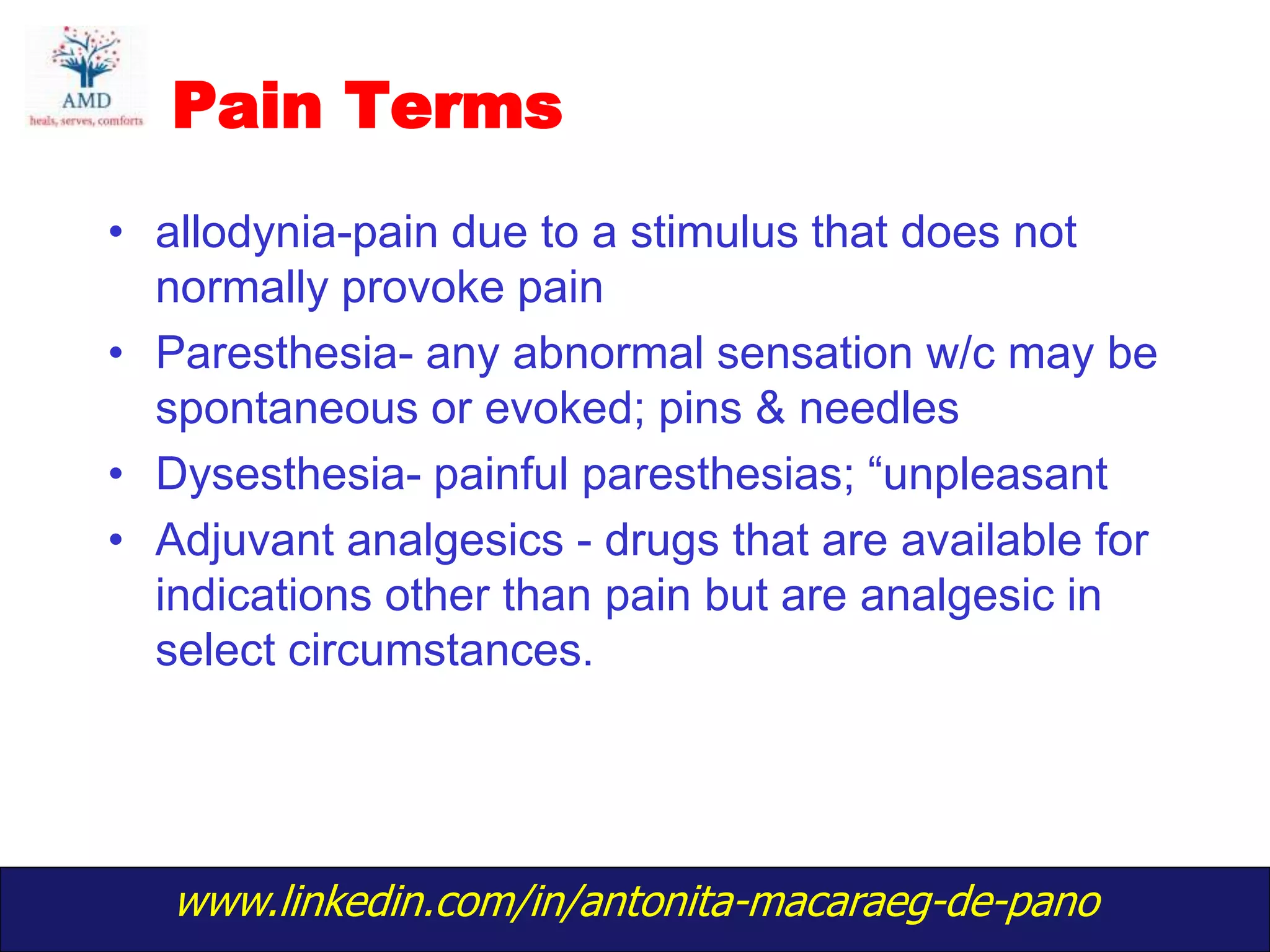 AMD
heals, serves, comforts

Pain Terms

• allodynia-pain due to a stimulus that does not normally provoke pain
• Paresthesia- any abnormal sensation w/c may be spontaneous or evoked; pins & needles
• Dysesthesia- painful paresthesias; “unpleasant
• Adjuvant analgesics - drugs that are available for indications other than pain but are analgesic in select circumstances.

www.linkedin.com/in/antonita-macaraeg-de-pano